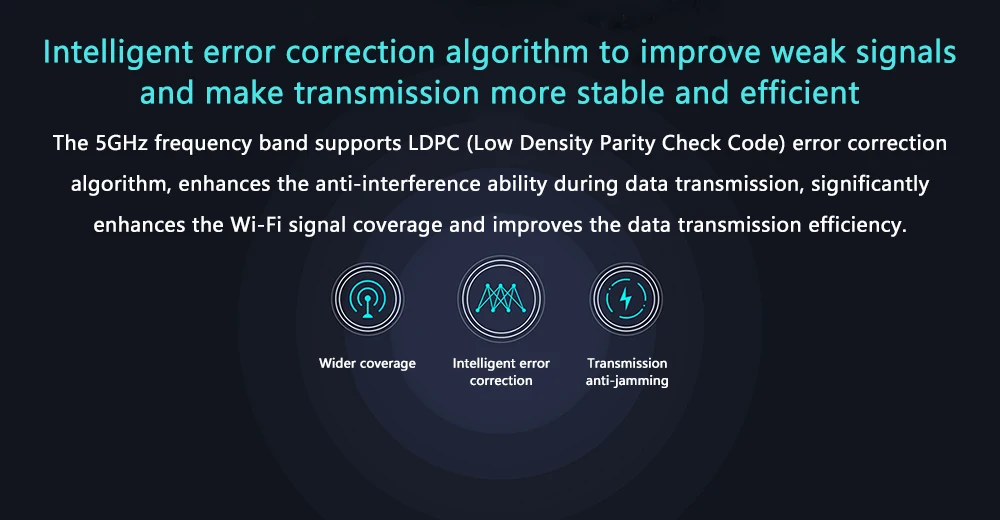 Intelligent error correction algorithm to improve weak signals and make transmission more stable and efficient

The 5GHz frequency band supports LDPC (Low Density Parity Check Code) error correction algorithm, enhances the anti-interference ability during data transmission, significantly enhances the Wi-Fi signal coverage and improves the data transmission efficiency.

Wider coverage

Intelligent error correction

Transmission anti-jamming